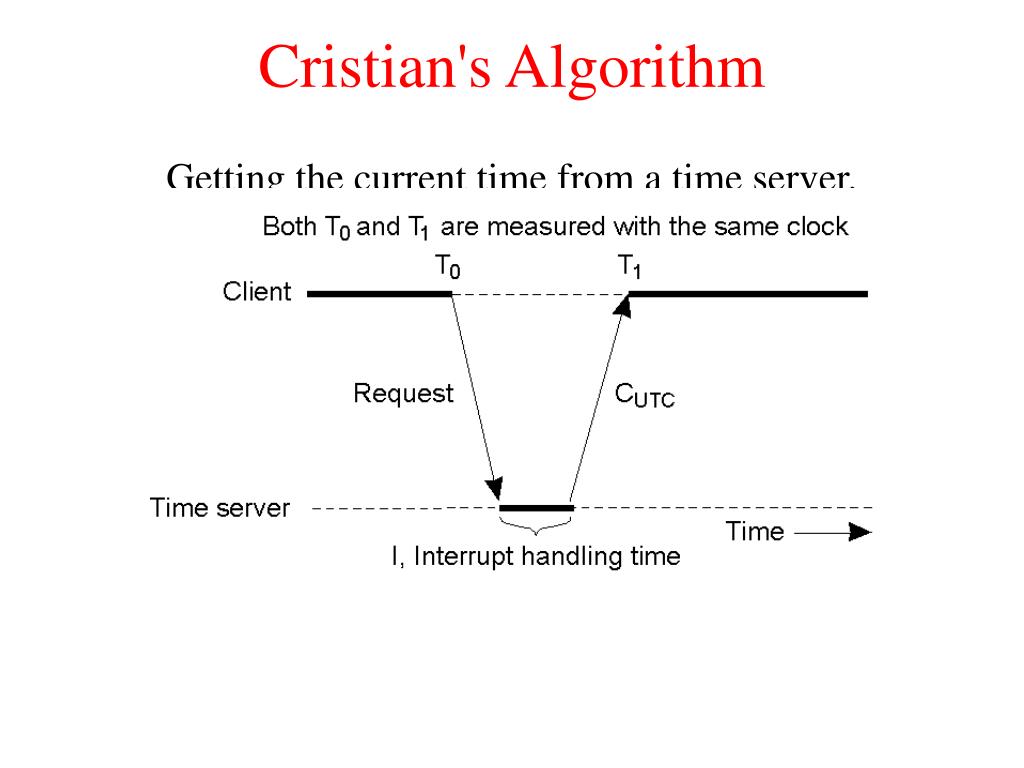 Cristian's Algorithm

Getting the current time from a time server.

Both $T_0$ and $T_1$ are measured with the same clock

$T_0$

$T_1$

Client

Request

$C_{UTC}$

Time server

Time

I, Interrupt handling time